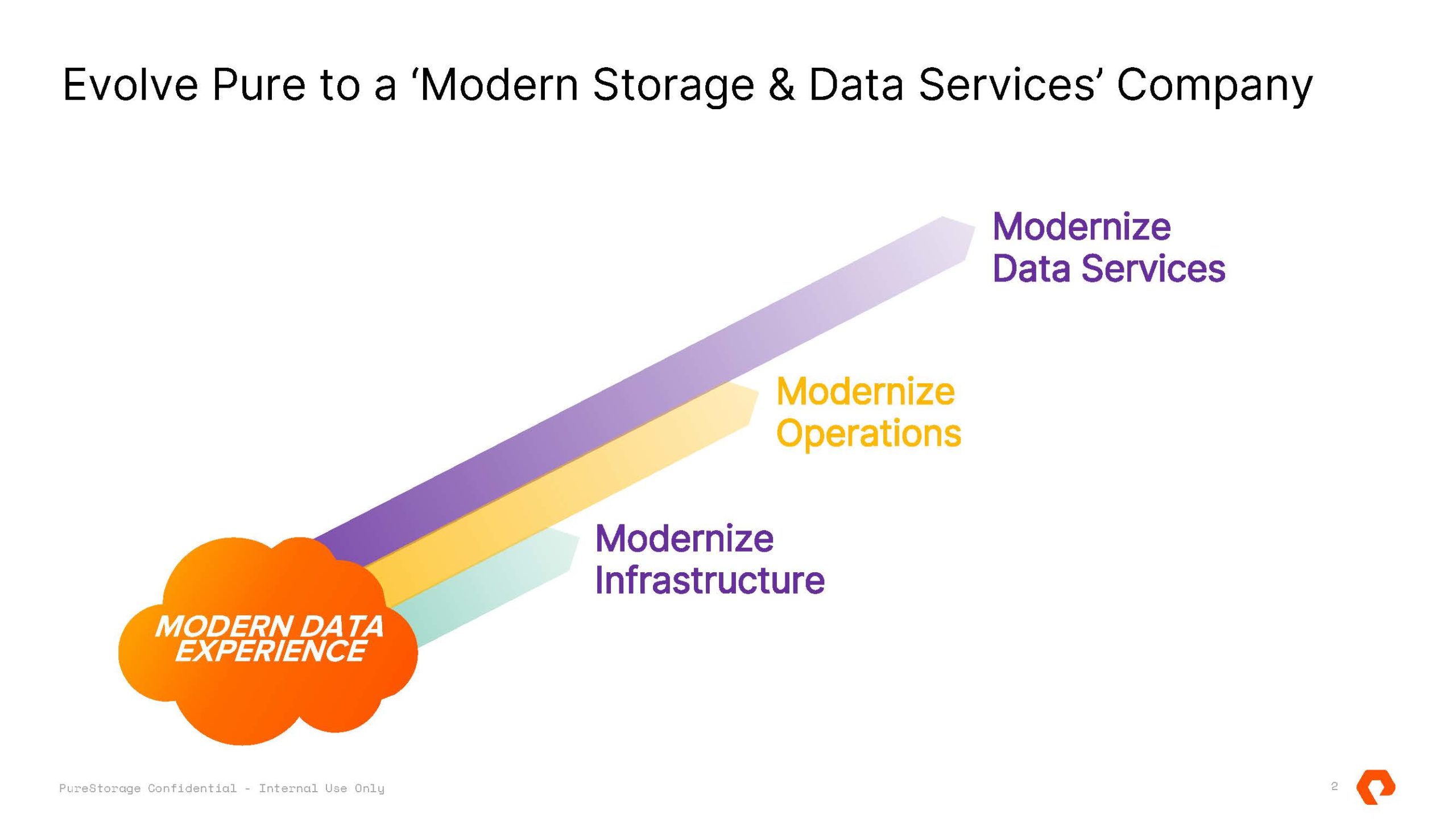 Evolve Pure to a ‘Modern Storage & Data Services’ Company

Modernize
Data Services

Modernize
Operations

Modernize
Infrastructure

MODERN DATA
EXPERIENCE

PureStorage Confidential - Internal Use Only

2